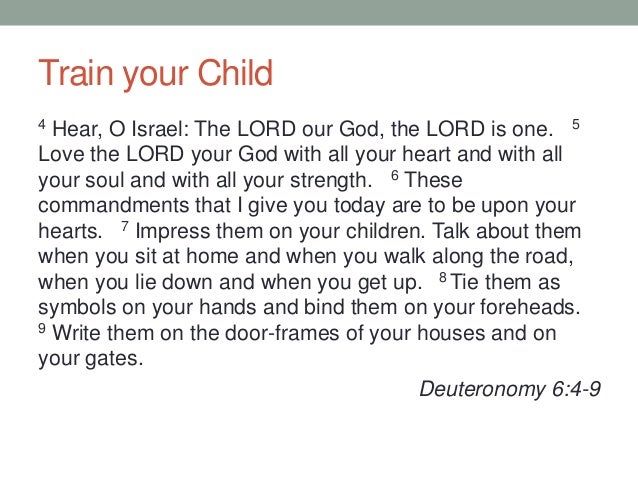 Train your Child

$^4$ Hear, O Israel: The LORD our God, the LORD is one. $^5$ Love the LORD your God with all your heart and with all your soul and with all your strength. $^6$ These commandments that I give you today are to be upon your hearts. $^7$ Impress them on your children. Talk about them when you sit at home and when you walk along the road, when you lie down and when you get up. $^8$ Tie them as symbols on your hands and bind them on your foreheads. $^9$ Write them on the door-frames of your houses and on your gates.

Deuteronomy 6:4-9